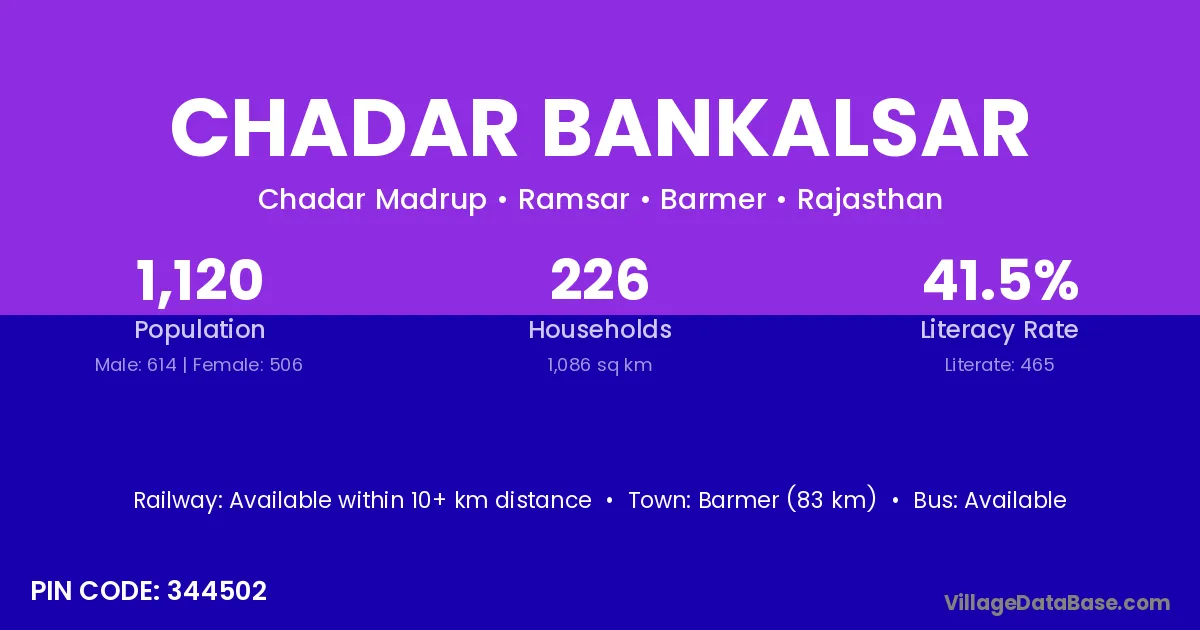 CHADAR BANKALSAR

Chadar Madrup • Ramsar • Barmer • Rajasthan

1,120
Population
Male: 614 | Female: 506

226
Households
1,086 sq km

41.5%
Literacy Rate
Literate: 465

Railway: Available within 10+ km distance • Town: Barmer (83 km) • Bus: Available

PIN CODE: 344502

VillageDataBase.com